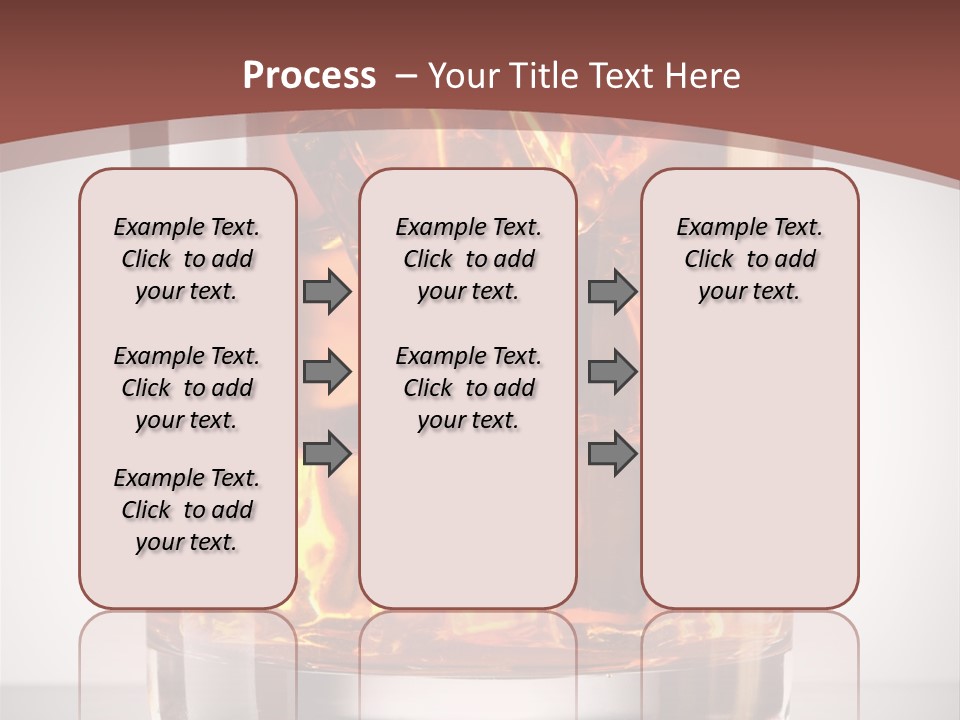 Process – Your Title Text Here

Example Text. Click to add your text.

Example Text. Click to add your text.

Example Text. Click to add your text.

Example Text. Click to add your text.

Example Text. Click to add your text.

Example Text. Click to add your text.